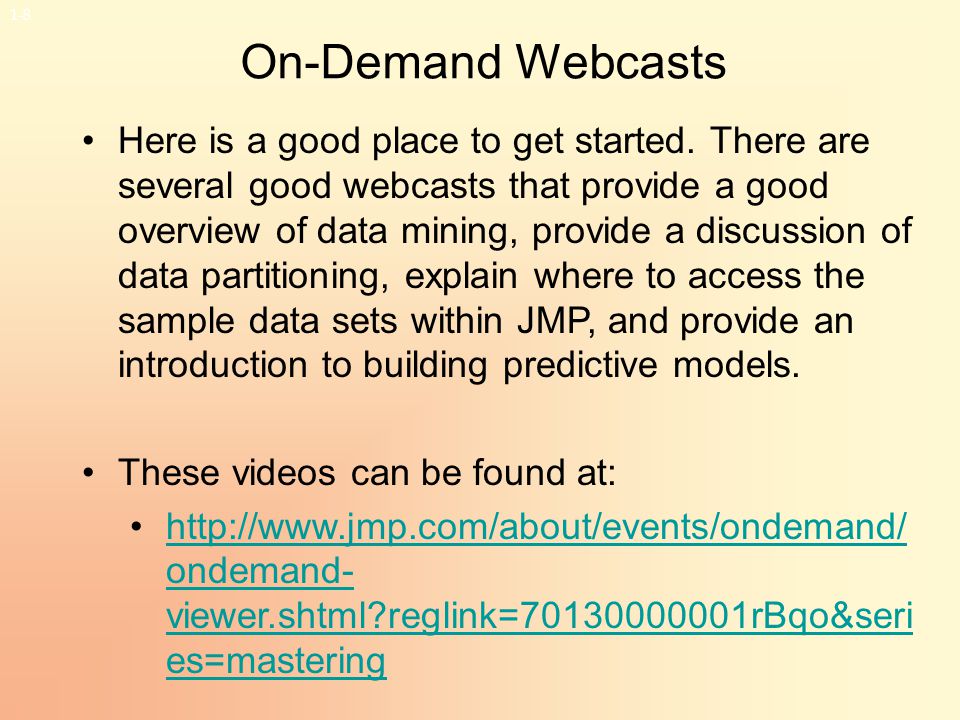 14

On-Demand Webcasts

• Here is a good place to get started. There are several good webcasts that provide a good overview of data mining, provide a discussion of data partitioning, explain where to access the sample data sets within JMP, and provide an introduction to building predictive models.

• These videos can be found at:

• http://www.jmp.com/about/events/ondemand/ondemand-viewer.shtml?reglink=70130000001rBqo&series=mastering